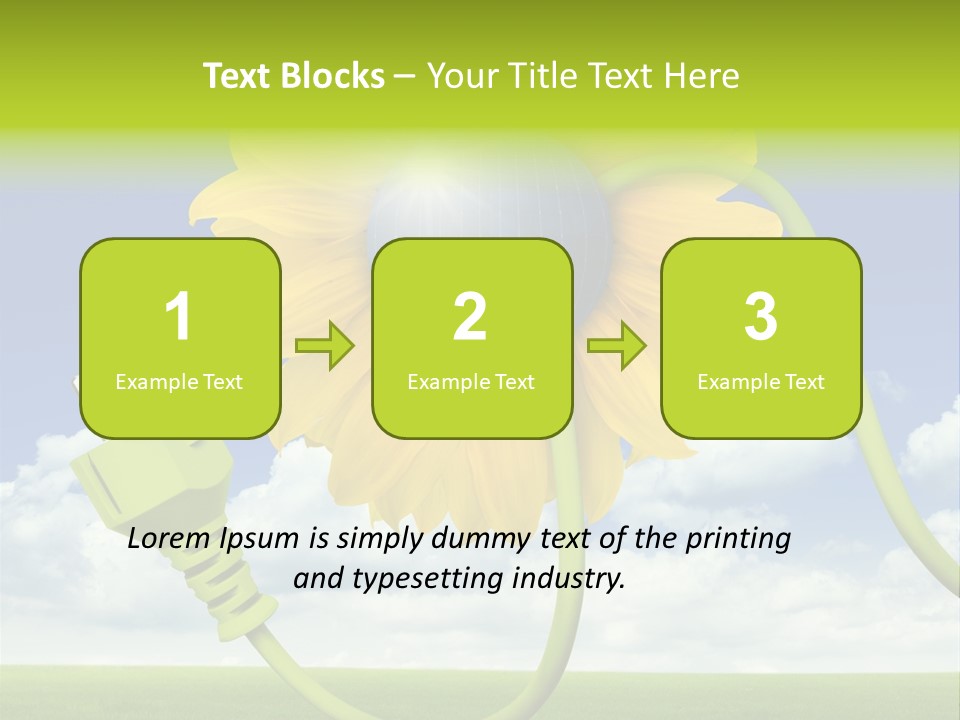 Text Blocks – Your Title Text Here

1
Example Text

2
Example Text

3
Example Text

Lorem Ipsum is simply dummy text of the printing and typesetting industry.